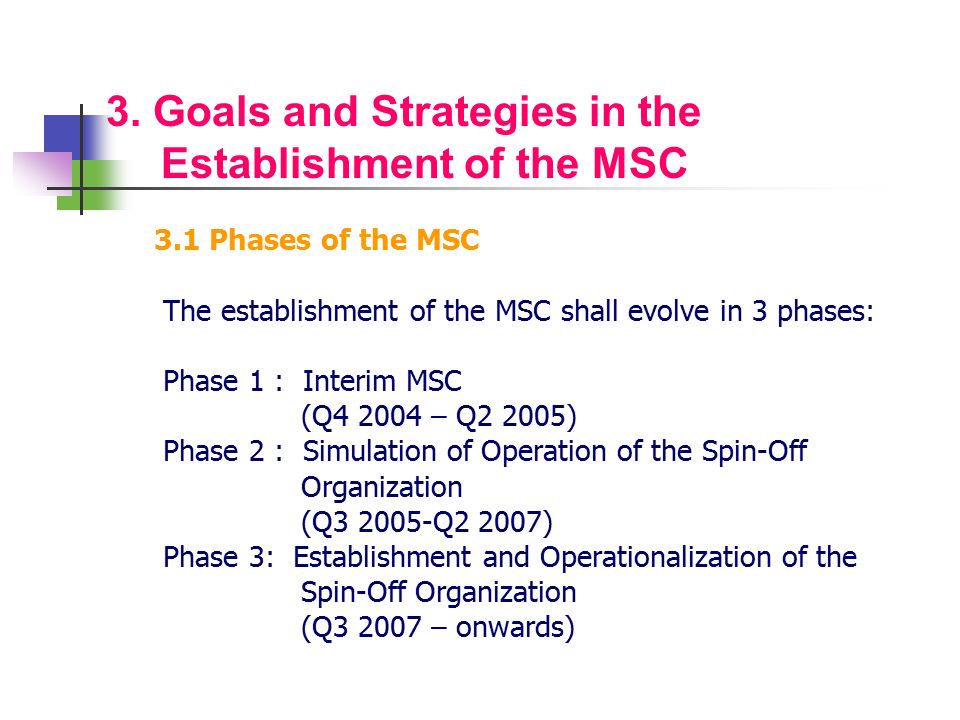 3. Goals and Strategies in the Establishment of the MSC

3.1 Phases of the MSC

The establishment of the MSC shall evolve in 3 phases:

Phase 1 : Interim MSC
(Q4 2004 – Q2 2005)
Phase 2 : Simulation of Operation of the Spin-Off Organization
(Q3 2005-Q2 2007)
Phase 3: Establishment and Operationalization of the Spin-Off Organization
(Q3 2007 – onwards)